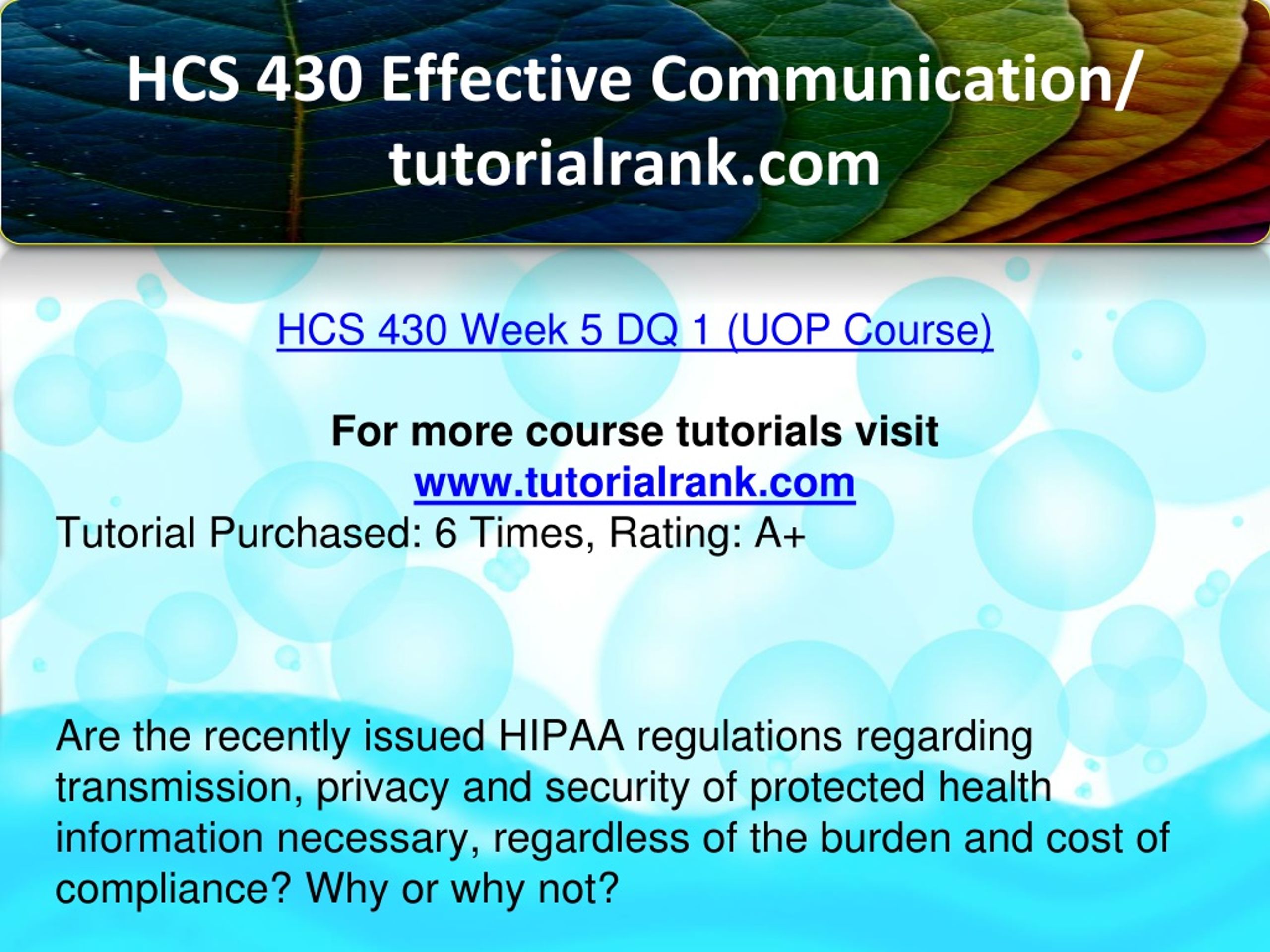 HCS 430 Effective Communication/ tutorialrank.com

HCS 430 Week 5 DQ 1 (UOP Course)

For more course tutorials visit
www.tutorialrank.com
Tutorial Purchased: 6 Times, Rating: A+

Are the recently issued HIPAA regulations regarding transmission, privacy and security of protected health information necessary, regardless of the burden and cost of compliance? Why or why not?